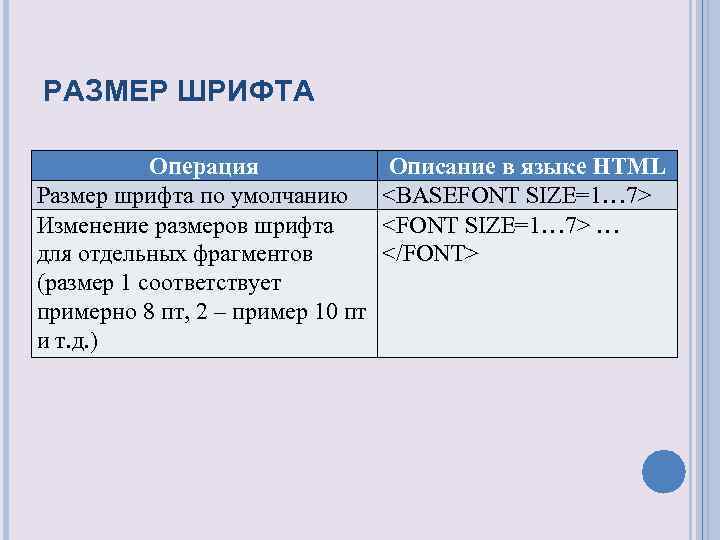 РАЗМЕР ШРИФТА

| Операция | Описание в языке HTML |
|---|---|
| Размер шрифта по умолчанию | <BASEFONT SIZE=1…7> |
| Изменение размеров шрифта для отдельных фрагментов (размер 1 соответствует примерно 8 пт, 2 – пример 10 пт и т.д.) | <FONT SIZE=1…7> … </FONT> |